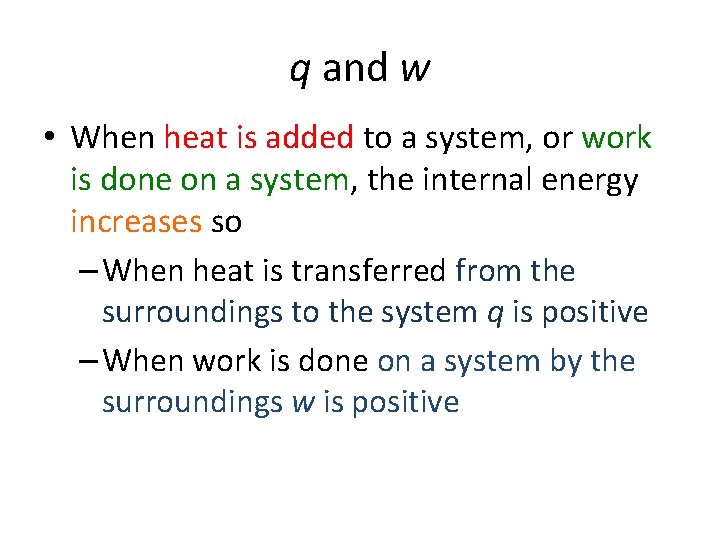 $q$ and $w$

• When heat is added to a system, or work is done on a system, the internal energy increases so

– When heat is transferred from the surroundings to the system $q$ is positive

– When work is done on a system by the surroundings $w$ is positive